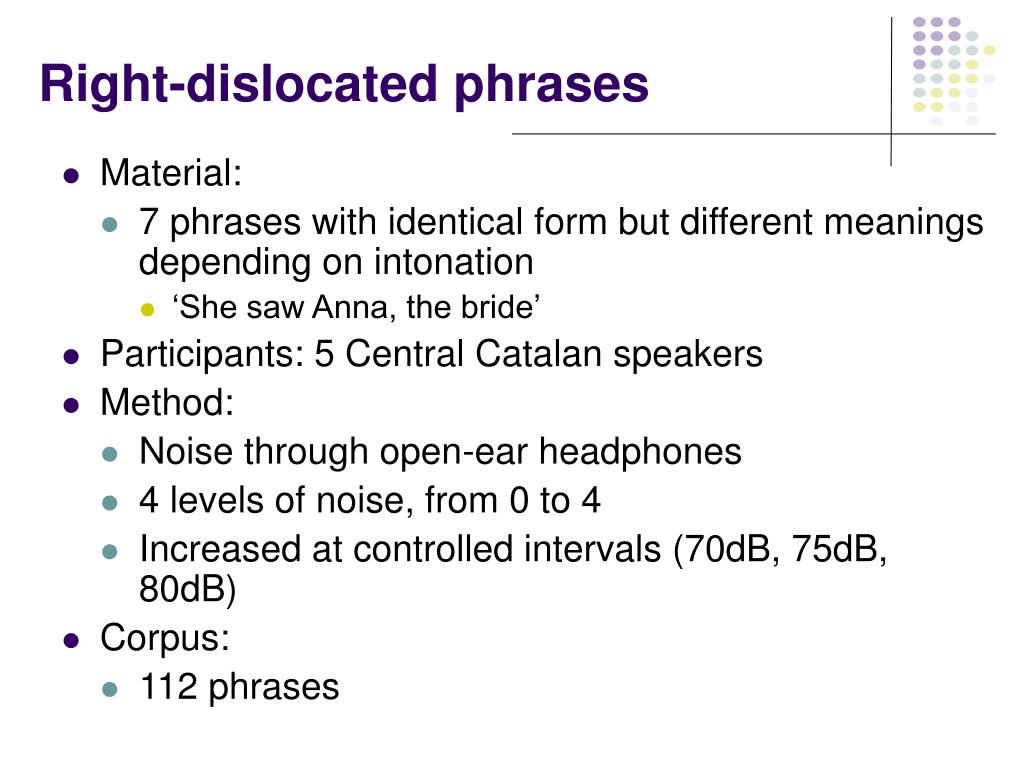 Right-dislocated phrases

- Material:
  - 7 phrases with identical form but different meanings depending on intonation
    - ‘She saw Anna, the bride’
- Participants: 5 Central Catalan speakers
- Method:
  - Noise through open-ear headphones
  - 4 levels of noise, from 0 to 4
  - Increased at controlled intervals (70dB, 75dB, 80dB)
- Corpus:
  - 112 phrases